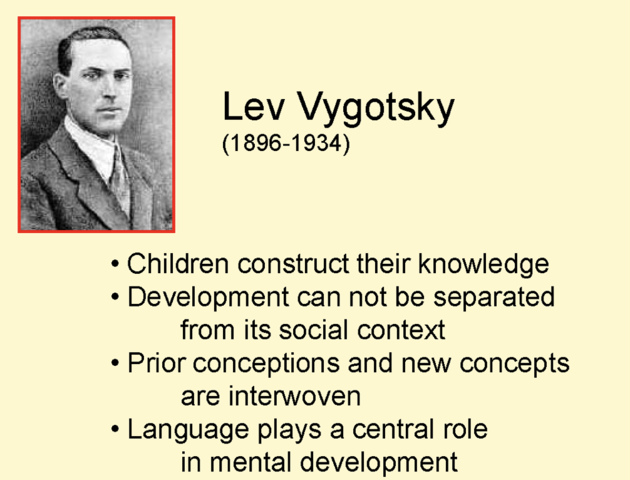 Lev Vygotsky
(1896-1934)

• Children construct their knowledge
• Development can not be separated from its social context
• Prior conceptions and new concepts are interwoven
• Language plays a central role in mental development